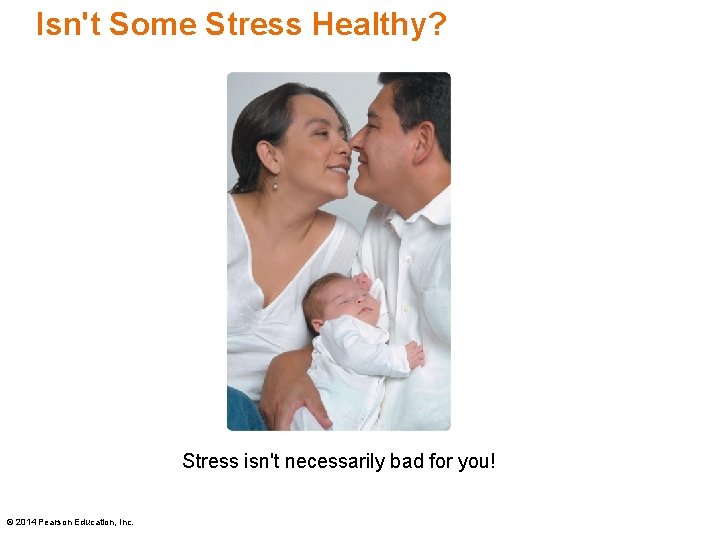 Isn't Some Stress Healthy?

Stress isn't necessarily bad for you!

© 2014 Pearson Education, Inc.